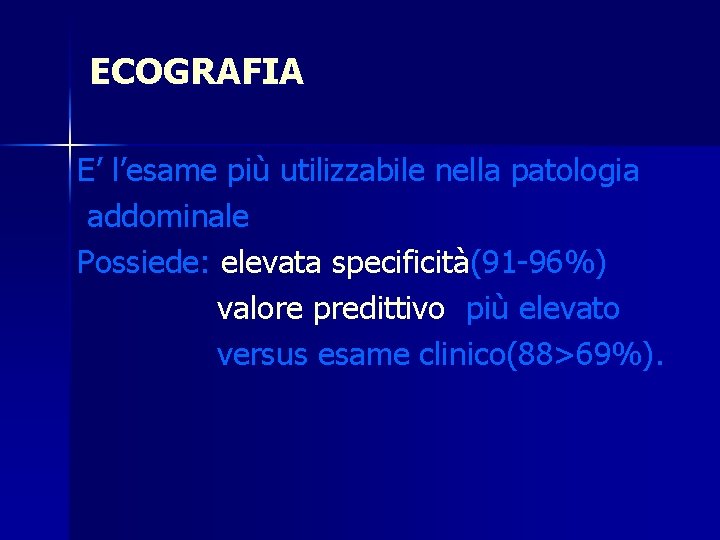 ECOGRAFIA

E’ l’esame più utilizzabile nella patologia addominale

Possiede: elevata specificità(91-96%)
valore predittivo più elevato
versus esame clinico(88>69%).